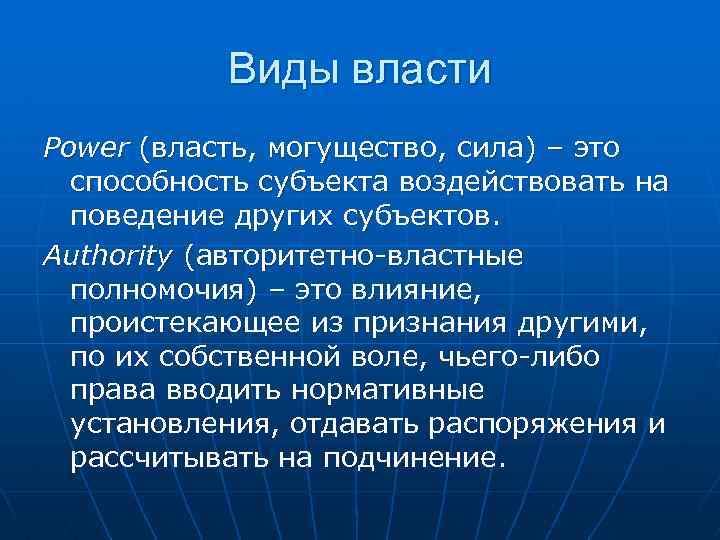 Виды власти

Power (власть, могущество, сила) – это способность субъекта воздействовать на поведение других субъектов.

Authority (авторитетно-властные полномочия) – это влияние, проистекающее из признания другими, по их собственной воле, чьего-либо права вводить нормативные установления, отдавать распоряжения и рассчитывать на подчинение.